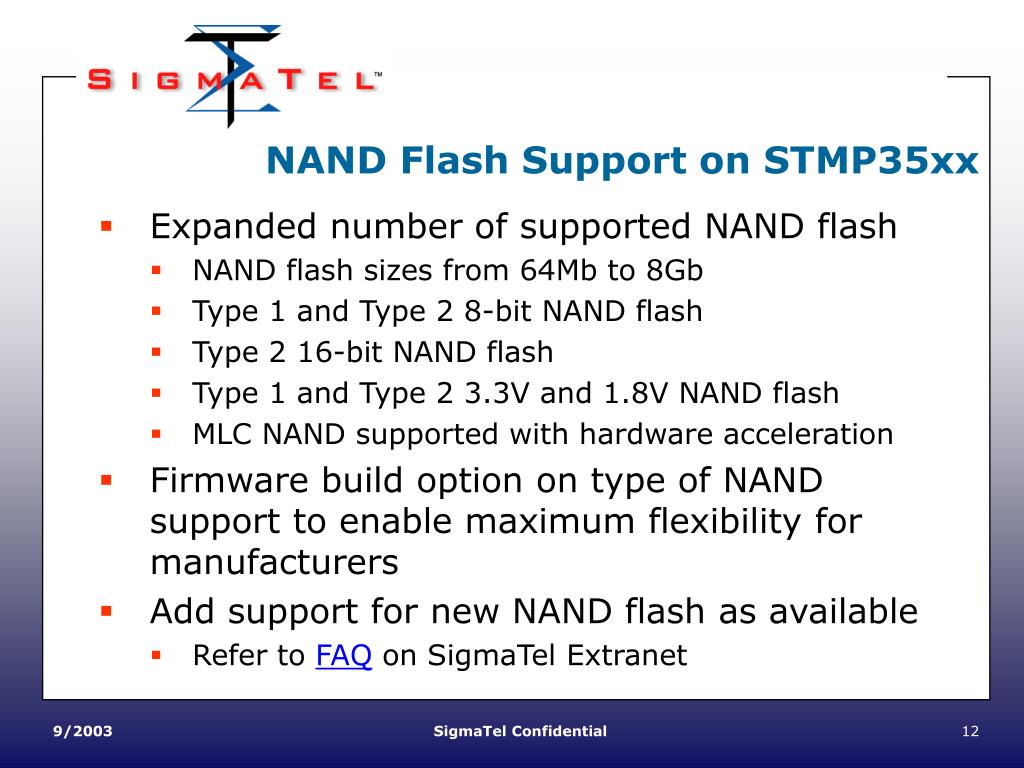 SIGMATEL™

NAND Flash Support on STMP35xx

- Expanded number of supported NAND flash
  - NAND flash sizes from 64Mb to 8Gb
  - Type 1 and Type 2 8-bit NAND flash
  - Type 2 16-bit NAND flash
  - Type 1 and Type 2 3.3V and 1.8V NAND flash
  - MLC NAND supported with hardware acceleration
- Firmware build option on type of NAND support to enable maximum flexibility for manufacturers
- Add support for new NAND flash as available
  - Refer to FAQ on SigmaTel Extranet

9/2003

SigmaTel Confidential

12